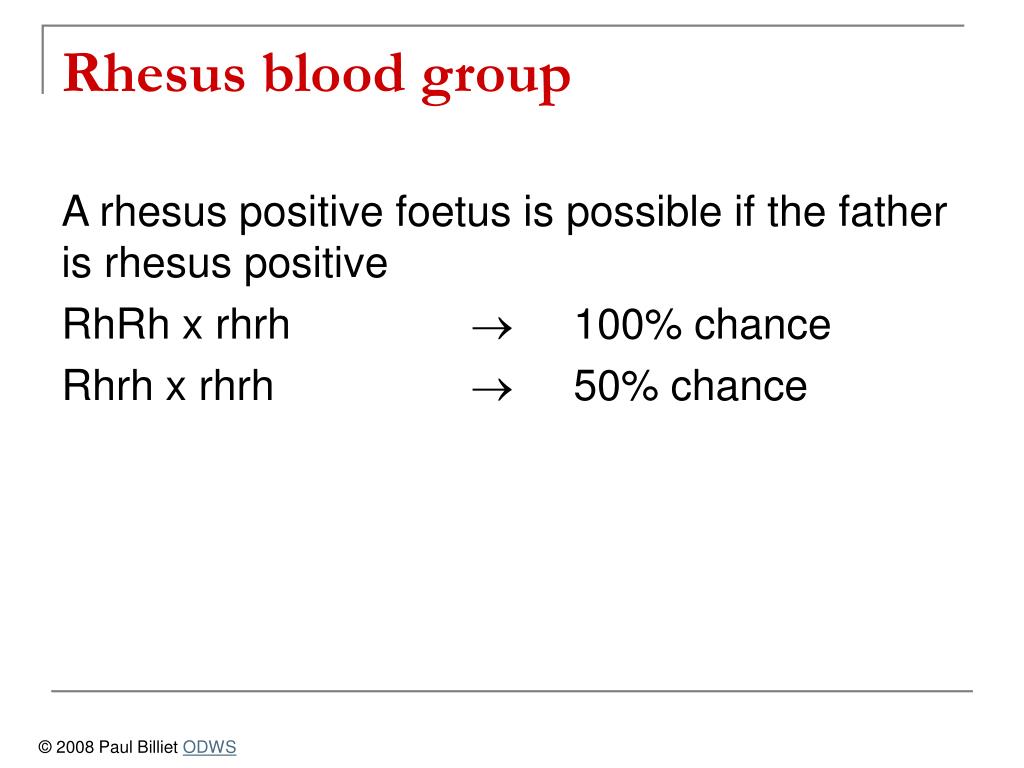 Rhesus blood group

A rhesus positive foetus is possible if the father is rhesus positive

RhRh x rhrh $\rightarrow$ 100% chance

Rhrh x rhrh $\rightarrow$ 50% chance

© 2008 Paul Billiet ODWS